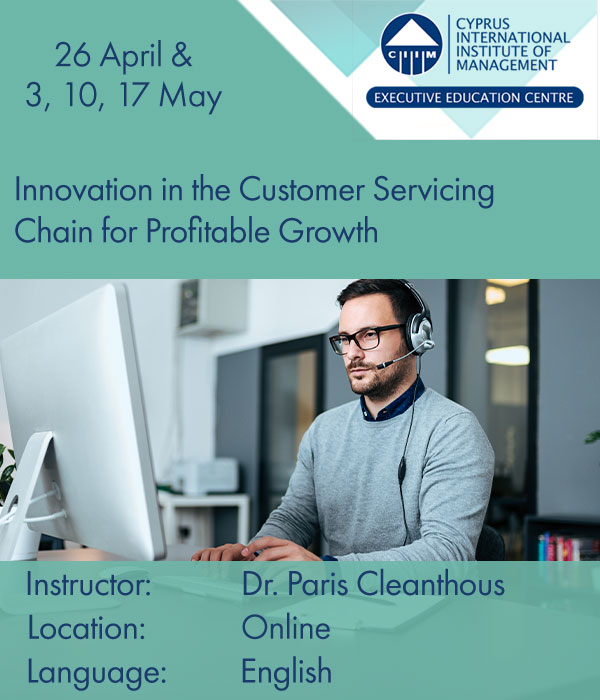 26 April &
3, 10, 17 May

CIIM

CYPRUS INTERNATIONAL INSTITUTE OF MANAGEMENT

EXECUTIVE EDUCATION CENTRE

Innovation in the Customer Servicing Chain for Profitable Growth

Instructor: Dr. Paris Cleanthous
Location: Online
Language: English